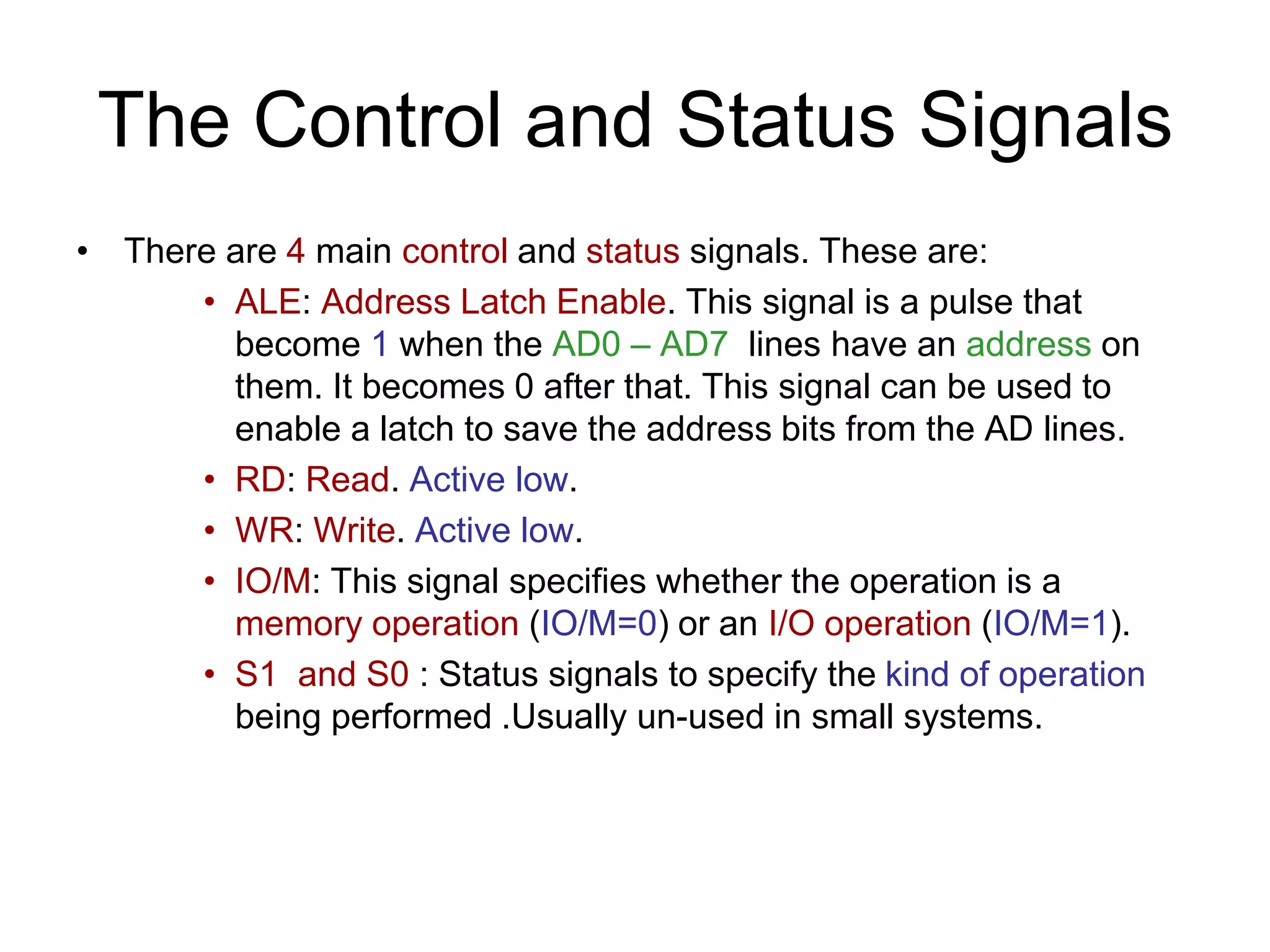 The Control and Status Signals

• There are 4 main control and status signals. These are:
  • ALE: Address Latch Enable. This signal is a pulse that become 1 when the AD0 – AD7 lines have an address on them. It becomes 0 after that. This signal can be used to enable a latch to save the address bits from the AD lines.
  • RD: Read. Active low.
  • WR: Write. Active low.
  • IO/M: This signal specifies whether the operation is a memory operation (IO/M=0) or an I/O operation (IO/M=1).
  • S1 and S0 : Status signals to specify the kind of operation being performed .Usually un-used in small systems.